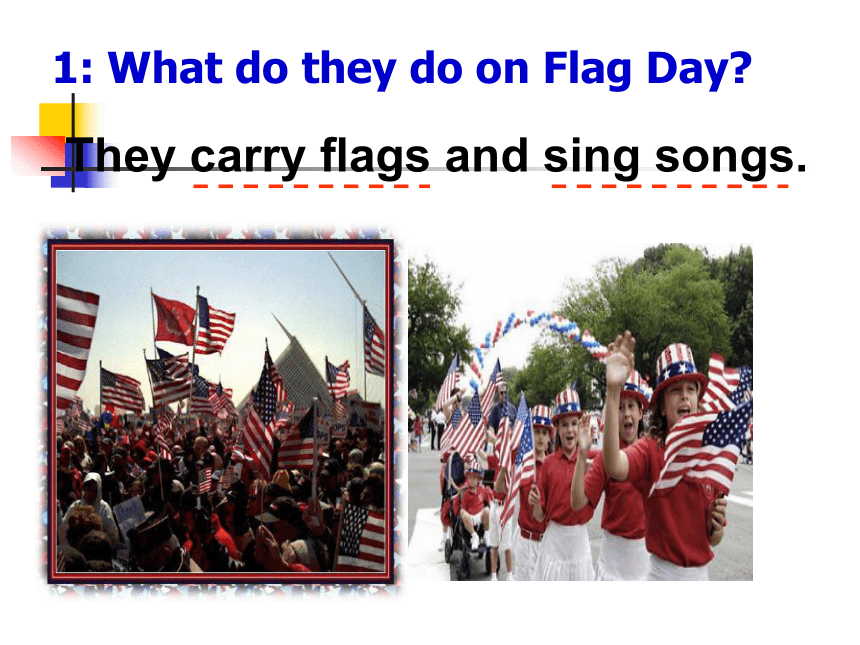 1: What do they do on Flag Day?

They carry flags and sing songs.